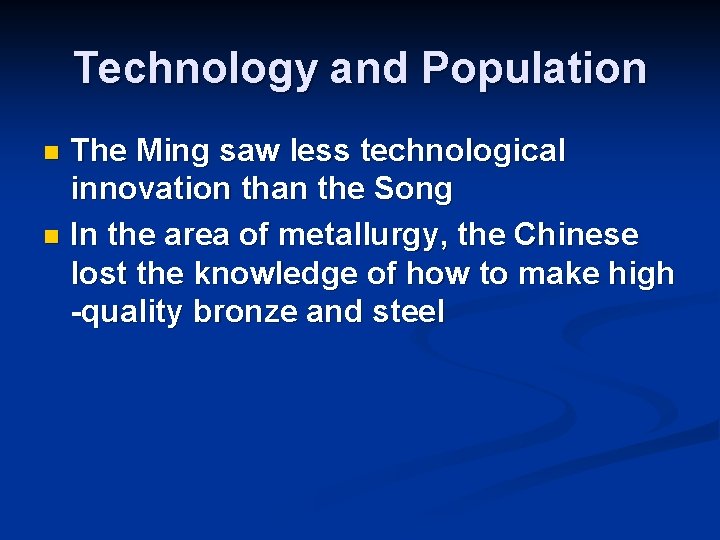 Technology and Population

- The Ming saw less technological innovation than the Song
- In the area of metallurgy, the Chinese lost the knowledge of how to make high -quality bronze and steel